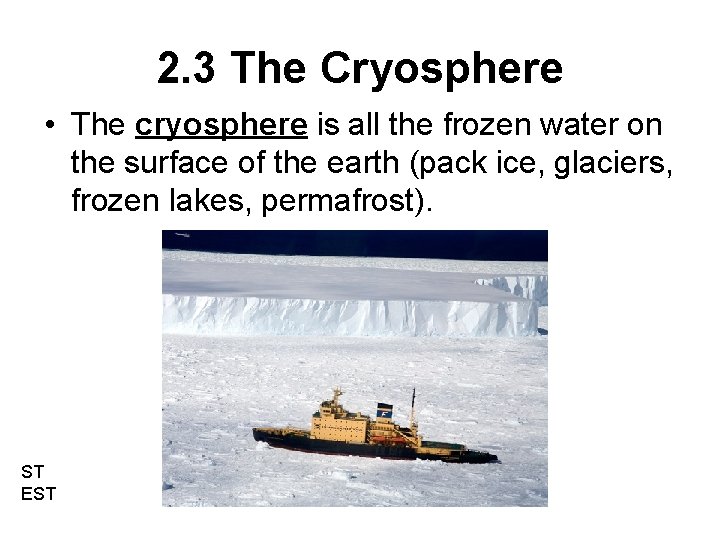 2.3 The Cryosphere

• The cryosphere is all the frozen water on the surface of the earth (pack ice, glaciers, frozen lakes, permafrost).

ST
EST